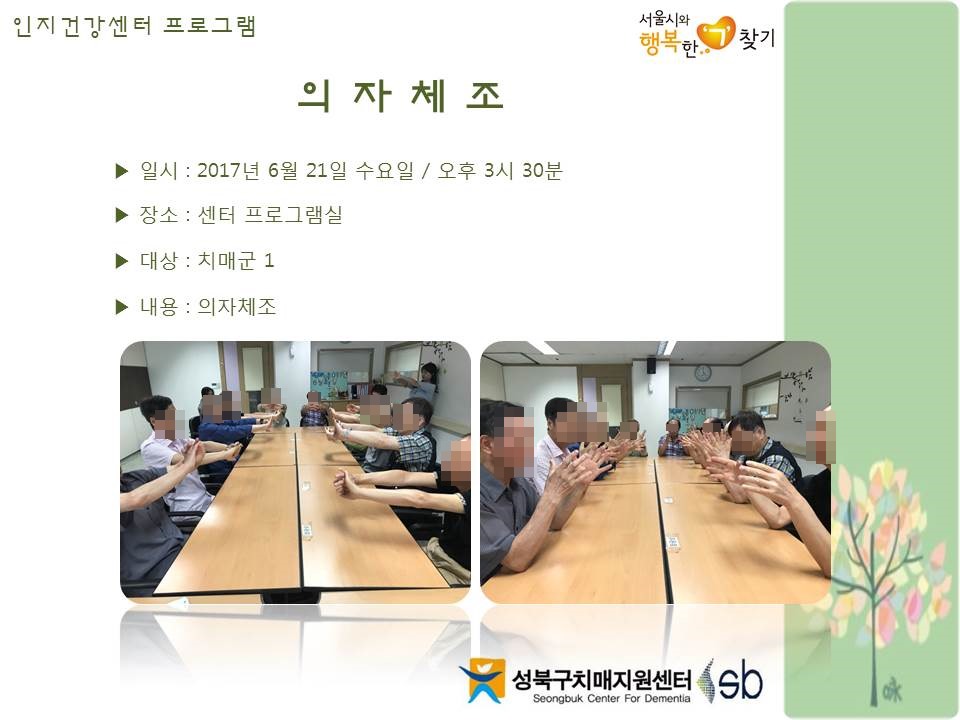 인지건강센터 프로그램

서울시와 행복한 기 찾기

의 자 체 조

▶ 일시 : 2017년 6월 21일 수요일 / 오후 3시 30분

▶ 장소 : 센터 프로그램실

▶ 대상 : 치매군 1

▶ 내용 : 의자체조

성북구치매지원센터
Seongbuk Center For Dementia
sb